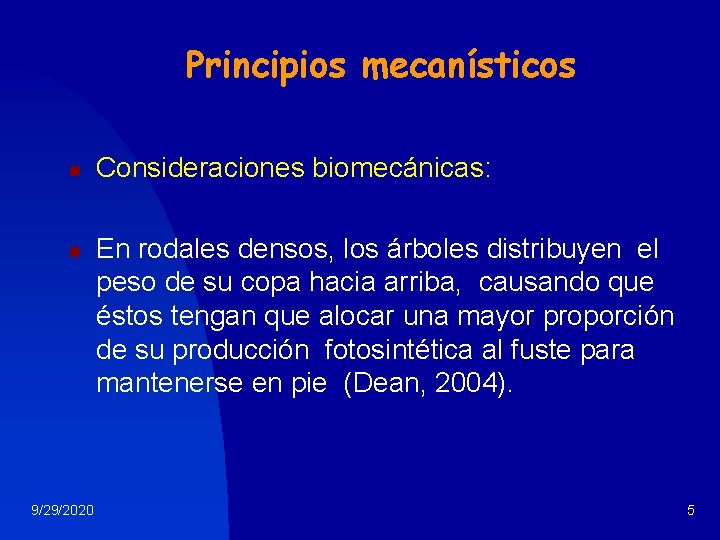 Principios mecanísticos

Consideraciones biomecánicas:

En rodales densos, los árboles distribuyen el peso de su copa hacia arriba, causando que éstos tengan que alocar una mayor proporción de su producción fotosintética al fuste para mantenerse en pie (Dean, 2004).

9/29/2020

5